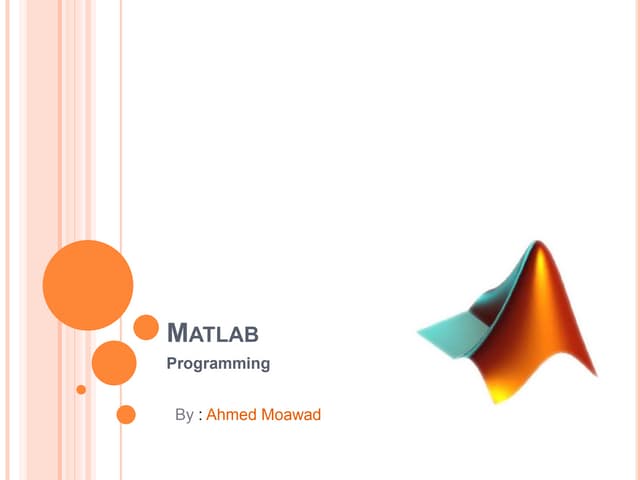 MATLAB

Programming

By : Ahmed Moawad